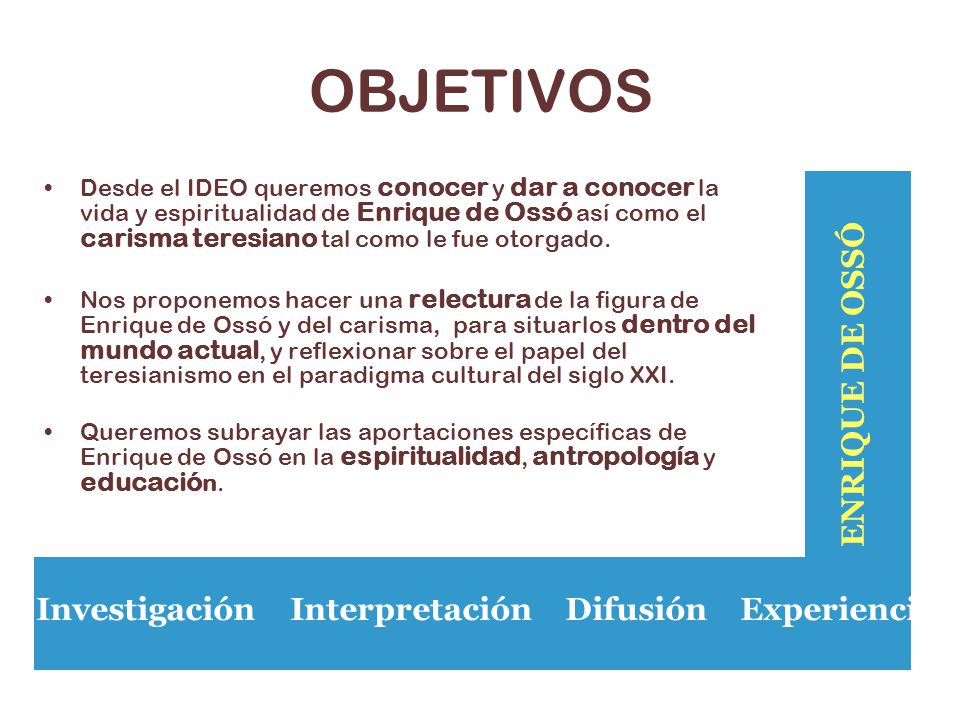 OBJETIVOS

• Desde el IDEO queremos conocer y dar a conocer la vida y espiritualidad de Enrique de Ossó así como el carisma teresiano tal como le fue otorgado.

• Nos proponemos hacer una relectura de la figura de Enrique de Ossó y del carisma, para situarlos dentro del mundo actual, y reflexionar sobre el papel del teresianismo en el paradigma cultural del siglo XXI.

• Queremos subrayar las aportaciones específicas de Enrique de Ossó en la espiritualidad, antropología y educación.

ENRIQUE DE OSSÓ

Investigación Interpretación Difusión Experienci